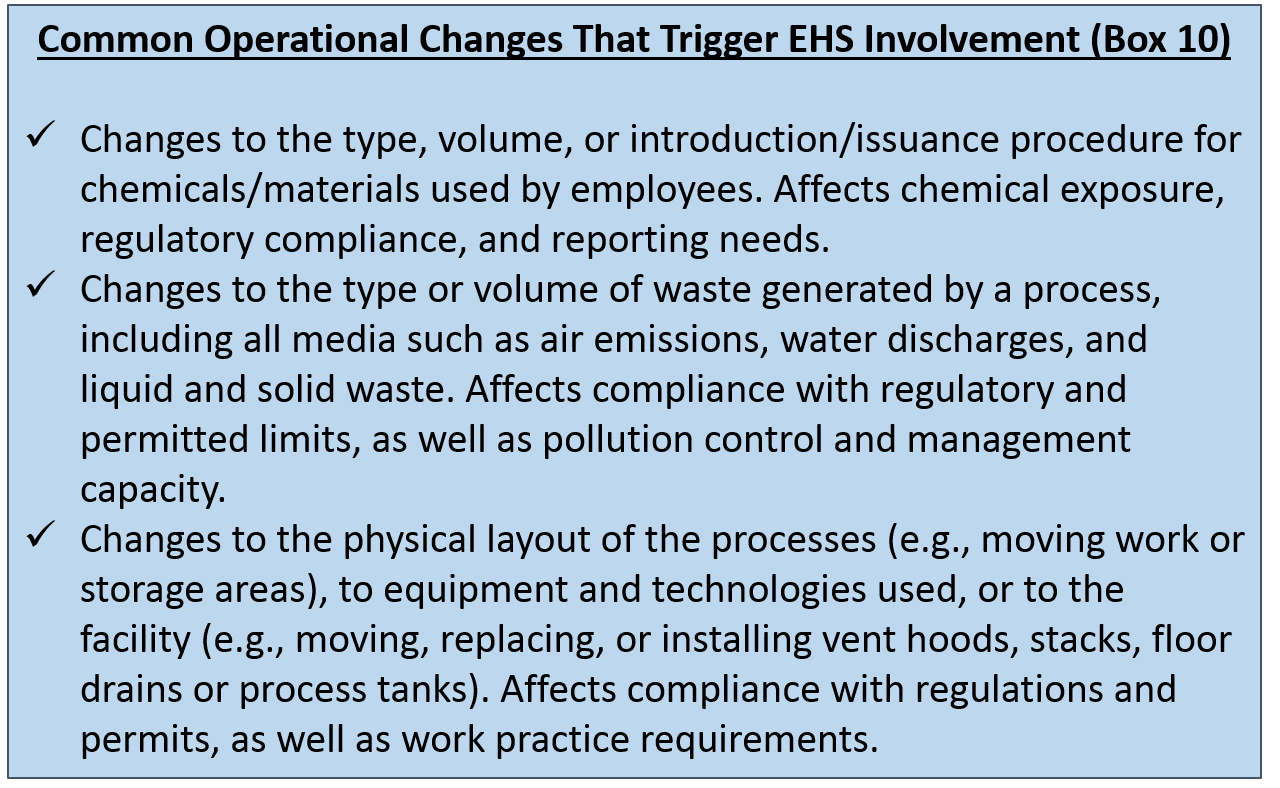 Common Operational Changes That Trigger EHS Involvement (Box 10)

✓ Changes to the type, volume, or introduction/issuance procedure for chemicals/materials used by employees. Affects chemical exposure, regulatory compliance, and reporting needs.
✓ Changes to the type or volume of waste generated by a process, including all media such as air emissions, water discharges, and liquid and solid waste. Affects compliance with regulatory and permitted limits, as well as pollution control and management capacity.
✓ Changes to the physical layout of the processes (e.g., moving work or storage areas), to equipment and technologies used, or to the facility (e.g., moving, replacing, or installing vent hoods, stacks, floor drains or process tanks). Affects compliance with regulations and permits, as well as work practice requirements.